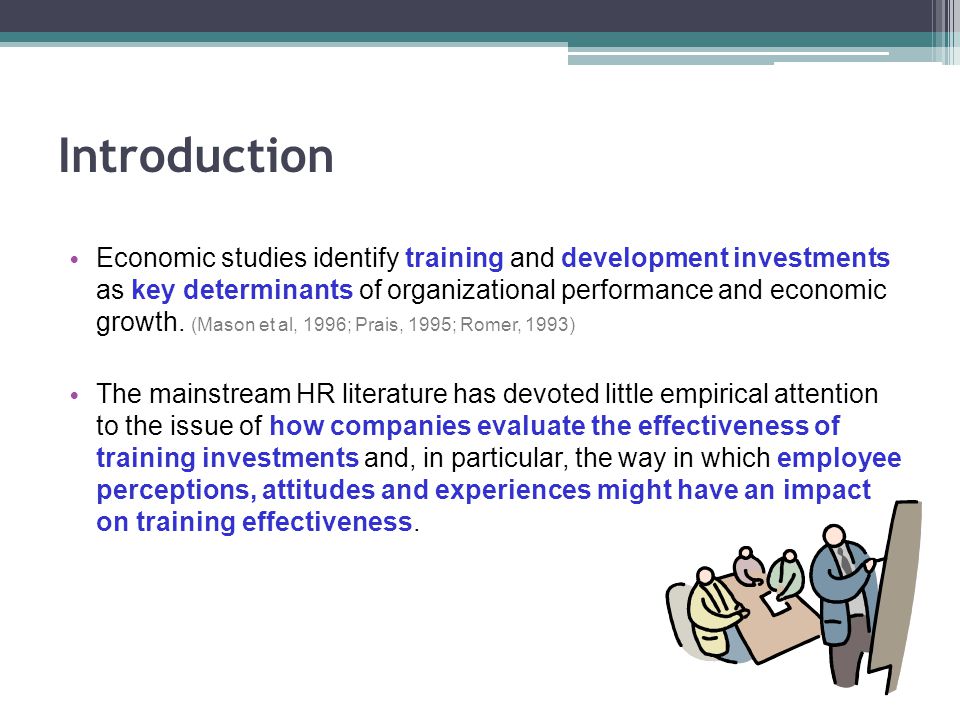 Introduction

• Economic studies identify training and development investments as key determinants of organizational performance and economic growth. (Mason et al, 1996; Prais, 1995; Romer, 1993)

• The mainstream HR literature has devoted little empirical attention to the issue of how companies evaluate the effectiveness of training investments and, in particular, the way in which employee perceptions, attitudes and experiences might have an impact on training effectiveness.